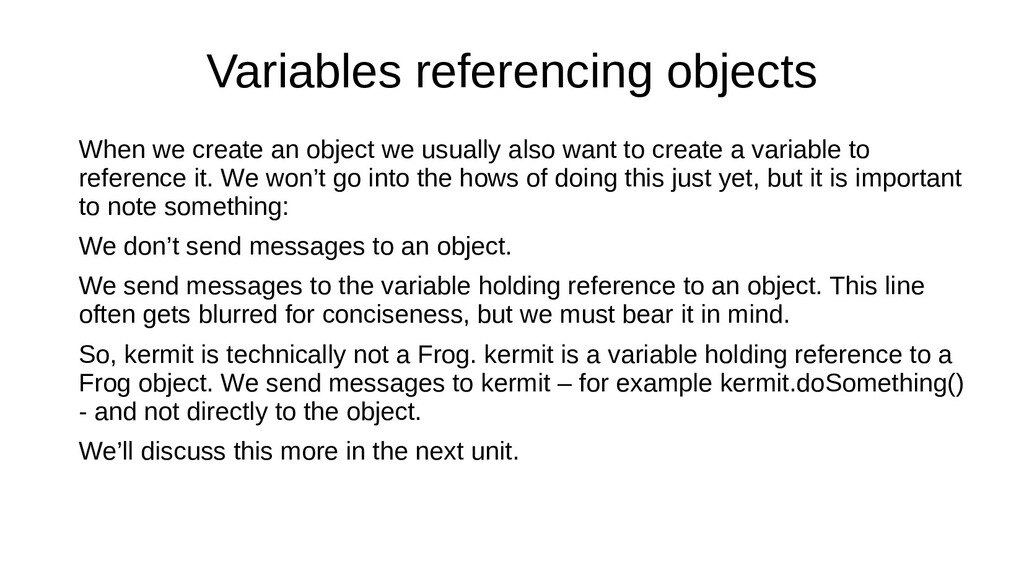 Variables referencing objects

When we create an object we usually also want to create a variable to reference it. We won’t go into the hows of doing this just yet, but it is important to note something:

We don’t send messages to an object.

We send messages to the variable holding reference to an object. This line often gets blurred for conciseness, but we must bear it in mind.

So, kermit is technically not a Frog. kermit is a variable holding reference to a Frog object. We send messages to kermit – for example kermit.doSomething() - and not directly to the object.

We’ll discuss this more in the next unit.